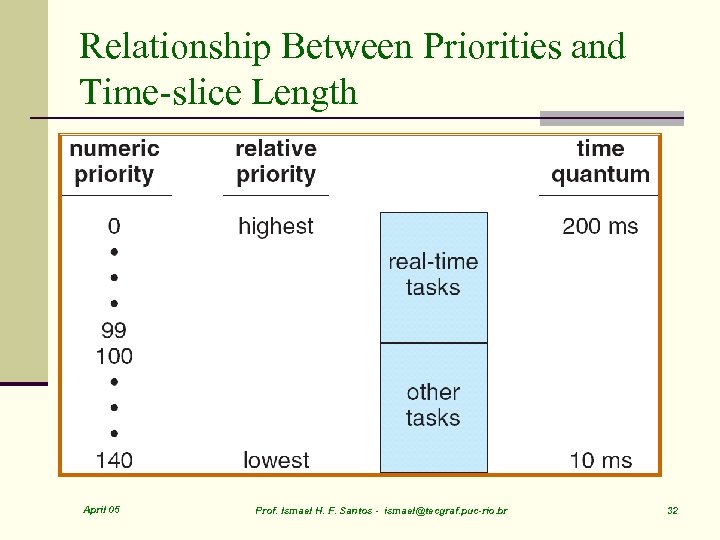 Relationship Between Priorities and Time-slice Length

| numeric priority | relative priority | | time quantum |
|---|---|---|---|
| 0 | highest | real-time tasks | 200 ms |
| • | | | |
| • | | | |
| • | | | |
| 99 | | | |
| 100 | | other tasks | |
| • | | | |
| • | | | |
| • | | | |
| 140 | lowest | | 10 ms |

April 05

Prof. Ismael H. F. Santos - ismael@tecgraf.puc-rio.br

32